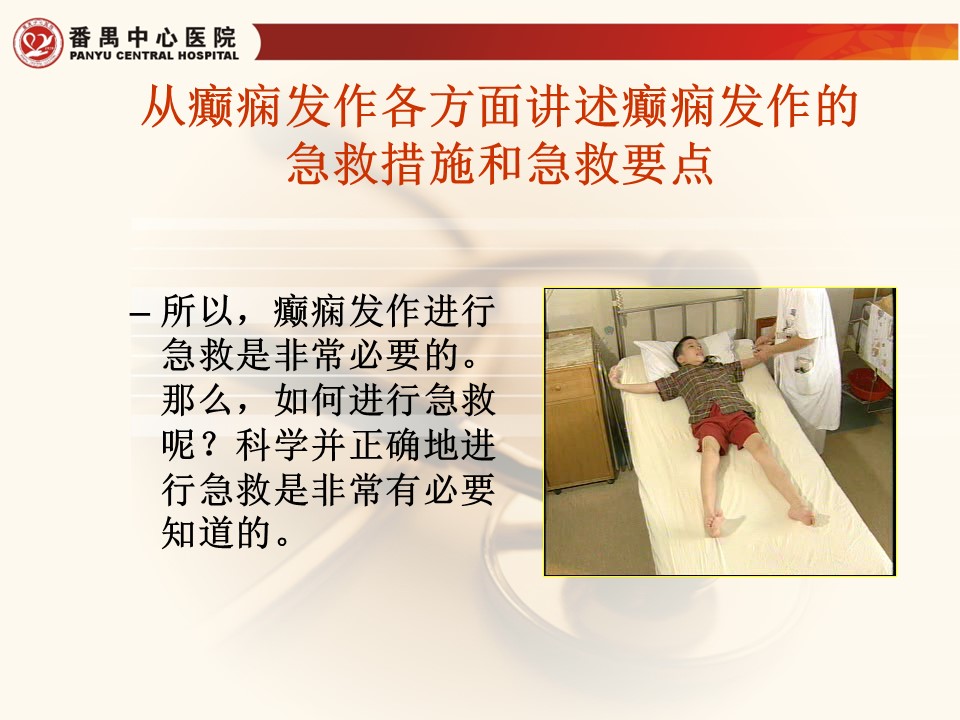 番禺中心医院
PANYU CENTRAL HOSPITAL

从癫痫发作各方面讲述癫痫发作的急救措施和急救要点

– 所以，癫痫发作进行急救是非常必要的。那么，如何进行急救呢？科学并正确地进行急救是非常有必要知道的。